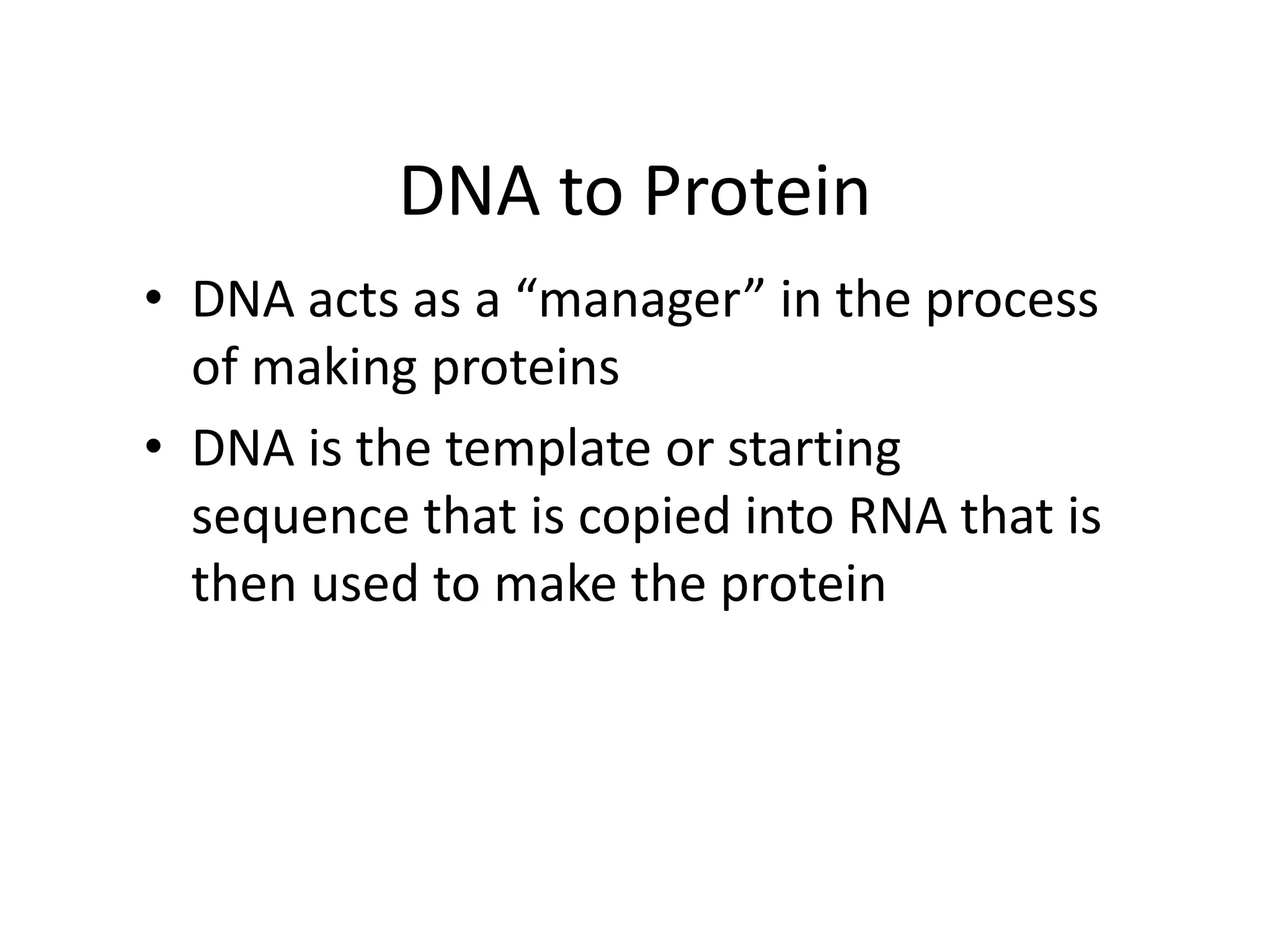 DNA to Protein

• DNA acts as a “manager” in the process of making proteins
• DNA is the template or starting sequence that is copied into RNA that is then used to make the protein